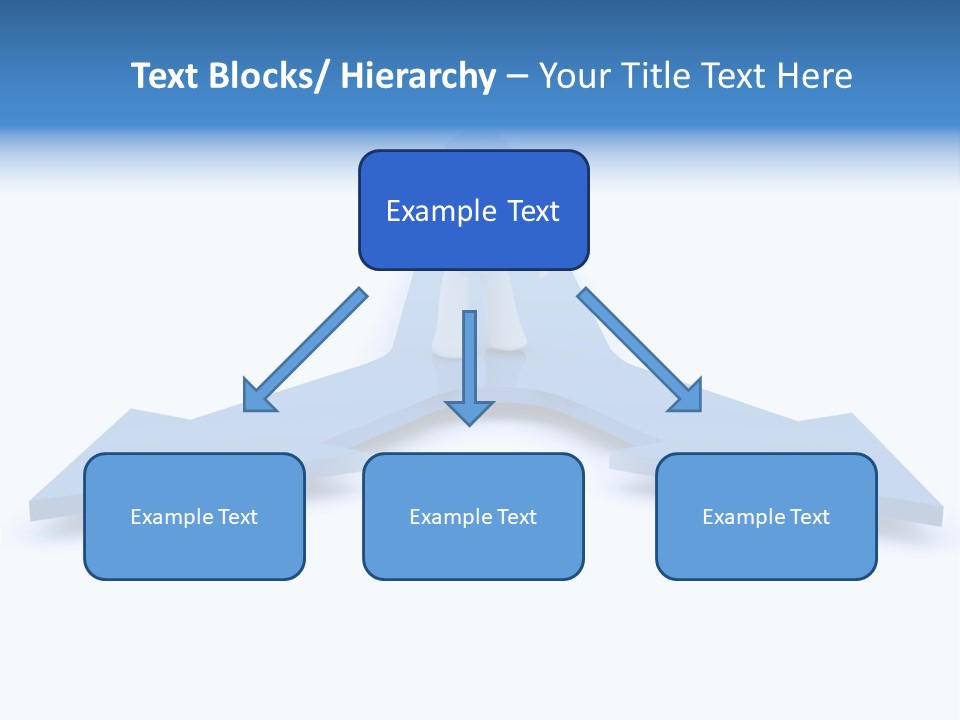 Text Blocks/ Hierarchy – Your Title Text Here

Example Text

Example Text

Example Text

Example Text